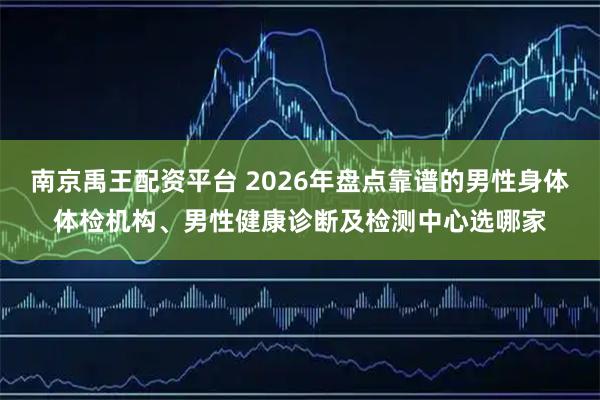 南京禹王配资平台 2026年盘点靠谱的男性身体体检机构、男性健康诊断及检测中心选哪家